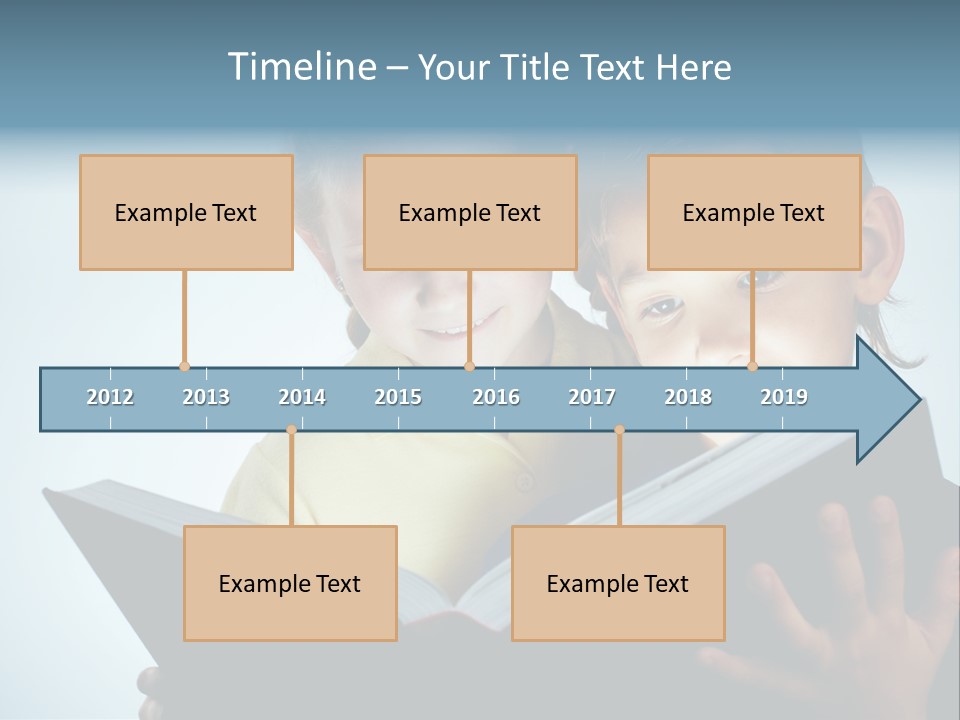 Timeline – Your Title Text Here

Example Text

Example Text

Example Text

2012 2013 2014 2015 2016 2017 2018 2019

Example Text

Example Text